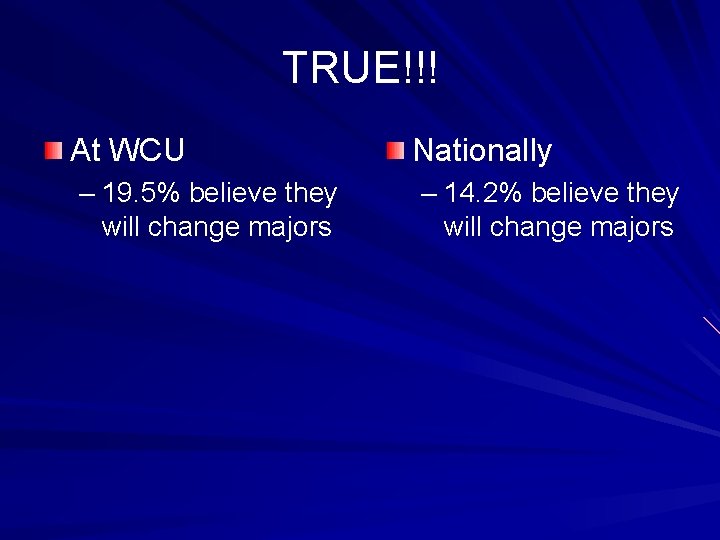 TRUE!!!

At WCU
– 19.5% believe they will change majors

Nationally
– 14.2% believe they will change majors